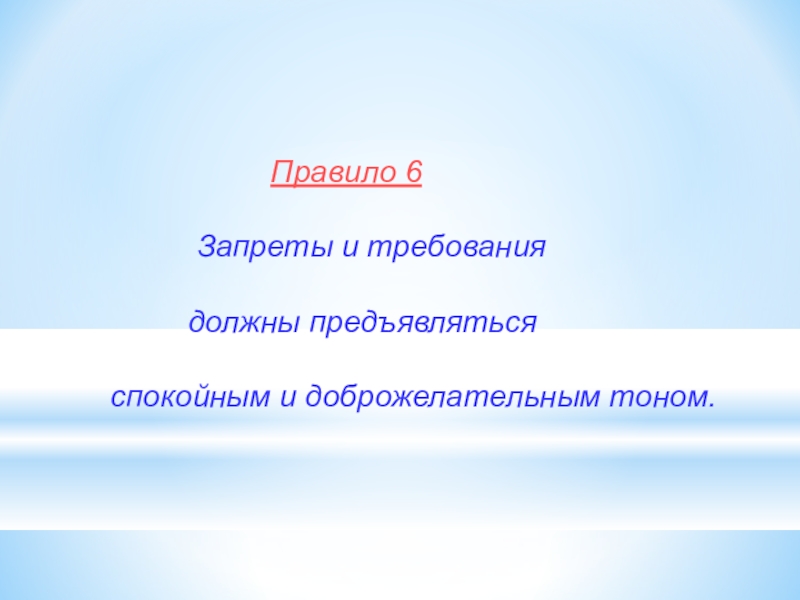 Правило 6

Запреты и требования

должны предъявляться

спокойным и доброжелательным тоном.